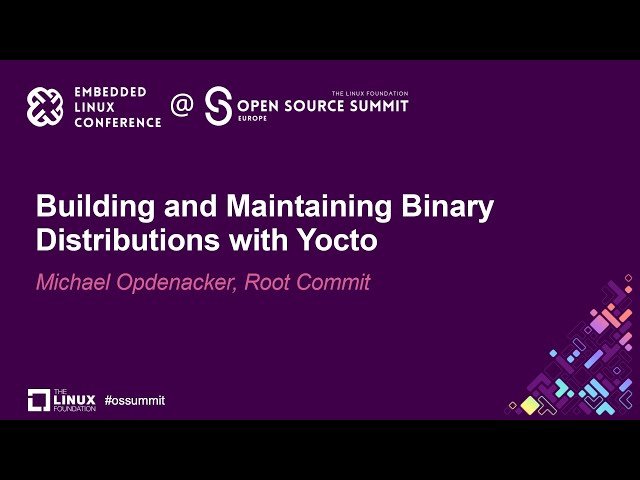 EMBEDDED LINUX CONFERENCE @ THE LINUX FOUNDATION OPEN SOURCE SUMMIT EUROPE

Building and Maintaining Binary Distributions with Yocto

Michael Opdenacker, Root Commit

THE LINUX FOUNDATION #ossummit